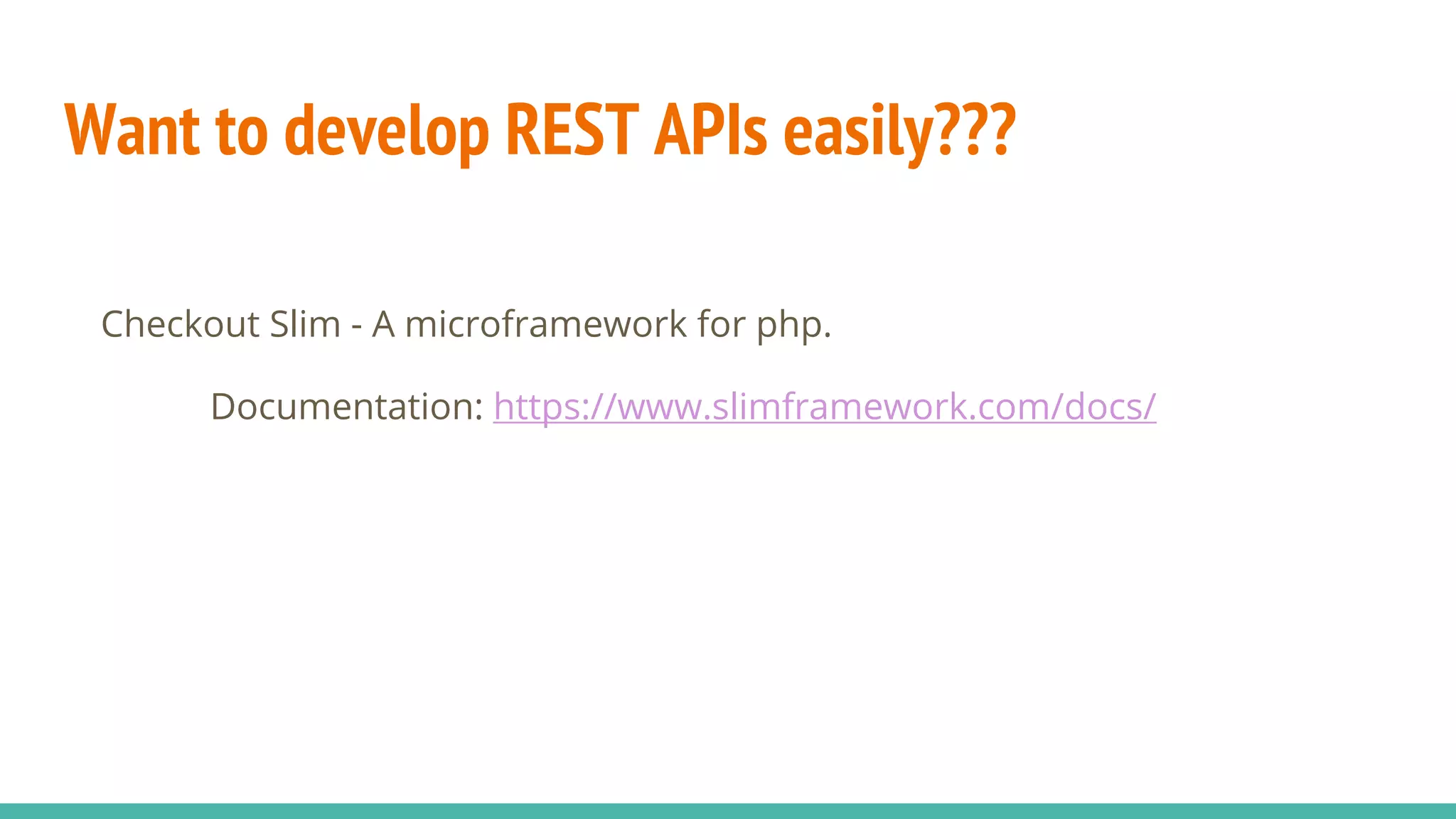 Want to develop REST APIs easily???

Checkout Slim - A microframework for php.

Documentation: https://www.slimframework.com/docs/